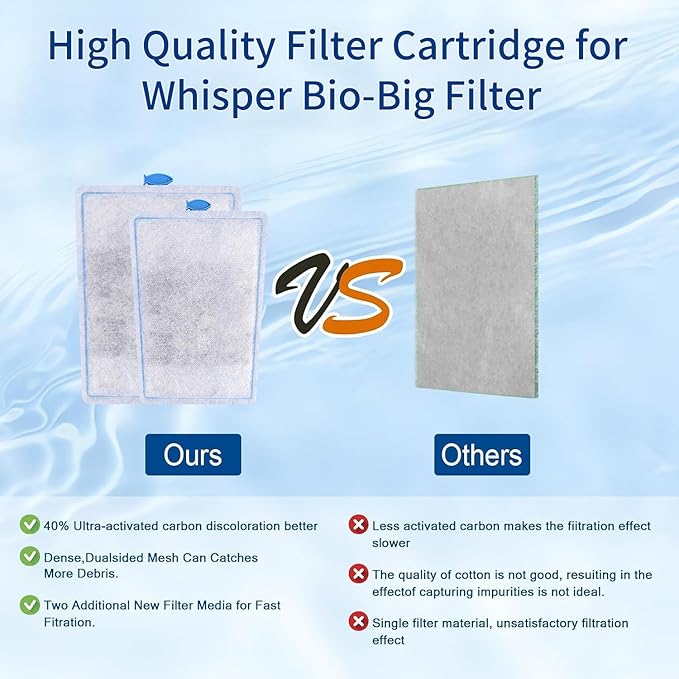 High Quality Filter Cartridge for Whisper Bio-Big Filter

VS

Ours

Others

40% Ultra-activated carbon discoloration better

Dense,Dualsided Mesh Can Catches More Debris.

Two Additional New Filter Media for Fast Fitration.

Less activated carbon makes the fiitration effect slower

The quality of cotton is not good, resuiting in the effectof capturing impurities is not ideal.

Single filter material, unsatisfactory filtration effect